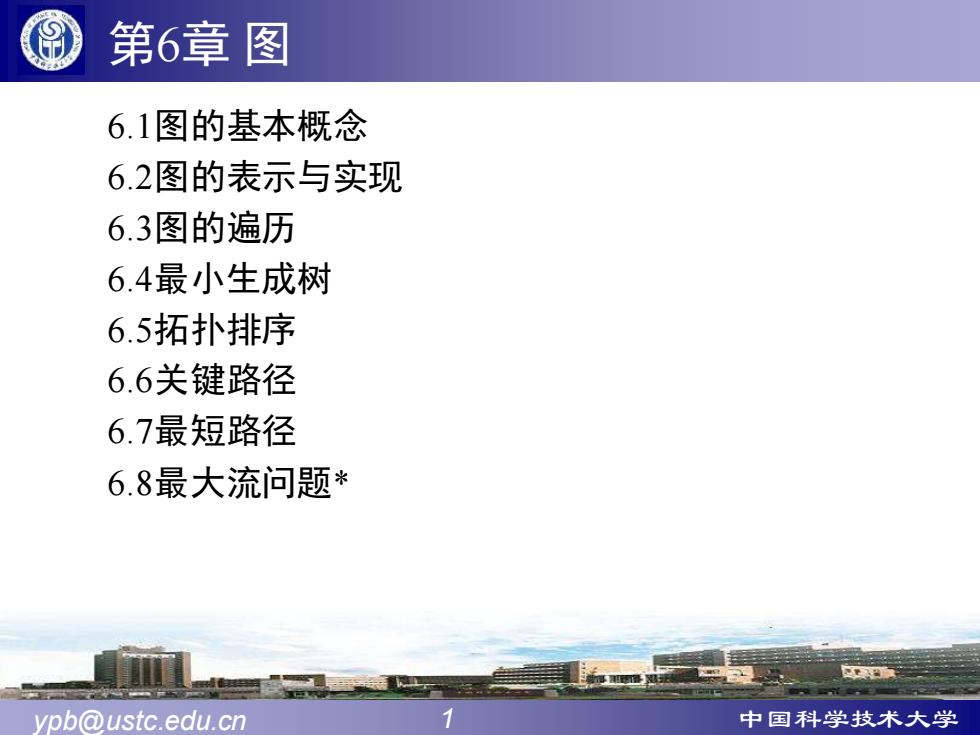 第6章 图

6.1图的基本概念
6.2图的表示与实现
6.3图的遍历
6.4最小生成树
6.5拓扑排序
6.6关键路径
6.7最短路径
6.8最大流问题*

ypb@ustc.edu.cn
1
中国科学技术大学